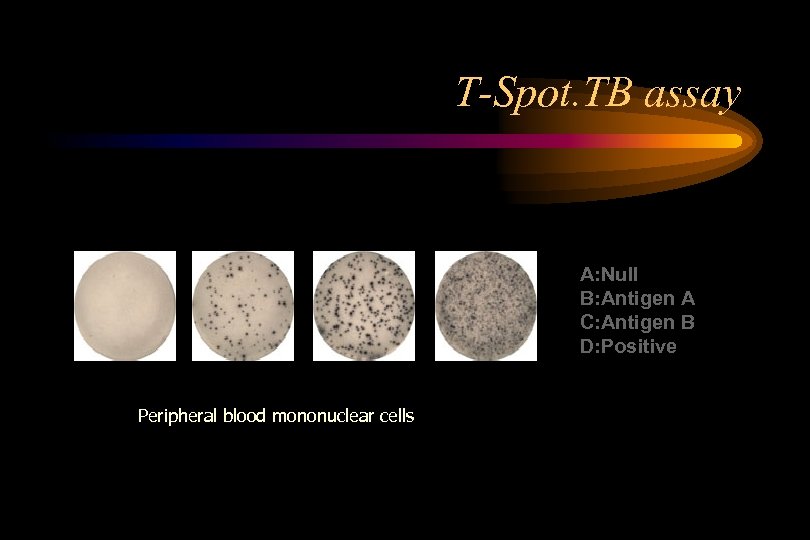 T-Spot.TB assay

A:Null
B:Antigen A
C:Antigen B
D:Positive

Peripheral blood mononuclear cells